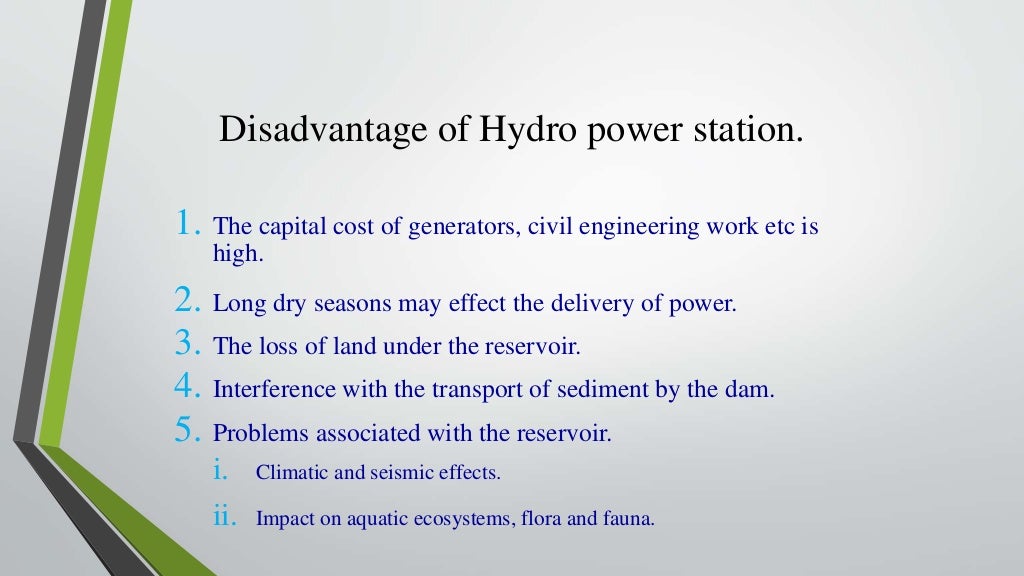 Disadvantage of Hydro power station.

1. The capital cost of generators, civil engineering work etc is high.
2. Long dry seasons may effect the delivery of power.
3. The loss of land under the reservoir.
4. Interference with the transport of sediment by the dam.
5. Problems associated with the reservoir.
i. Climatic and seismic effects.
ii. Impact on aquatic ecosystems, flora and fauna.